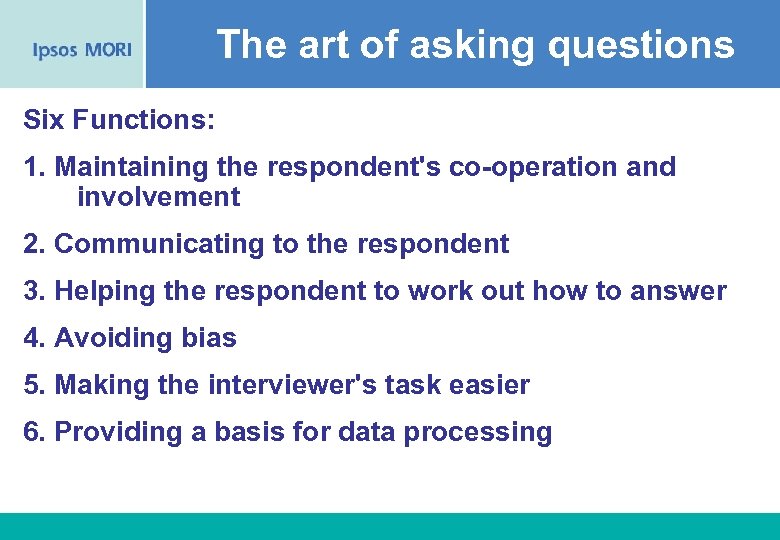 Ipsos MORI

The art of asking questions

Six Functions:

1. Maintaining the respondent's co-operation and involvement

2. Communicating to the respondent

3. Helping the respondent to work out how to answer

4. Avoiding bias

5. Making the interviewer's task easier

6. Providing a basis for data processing